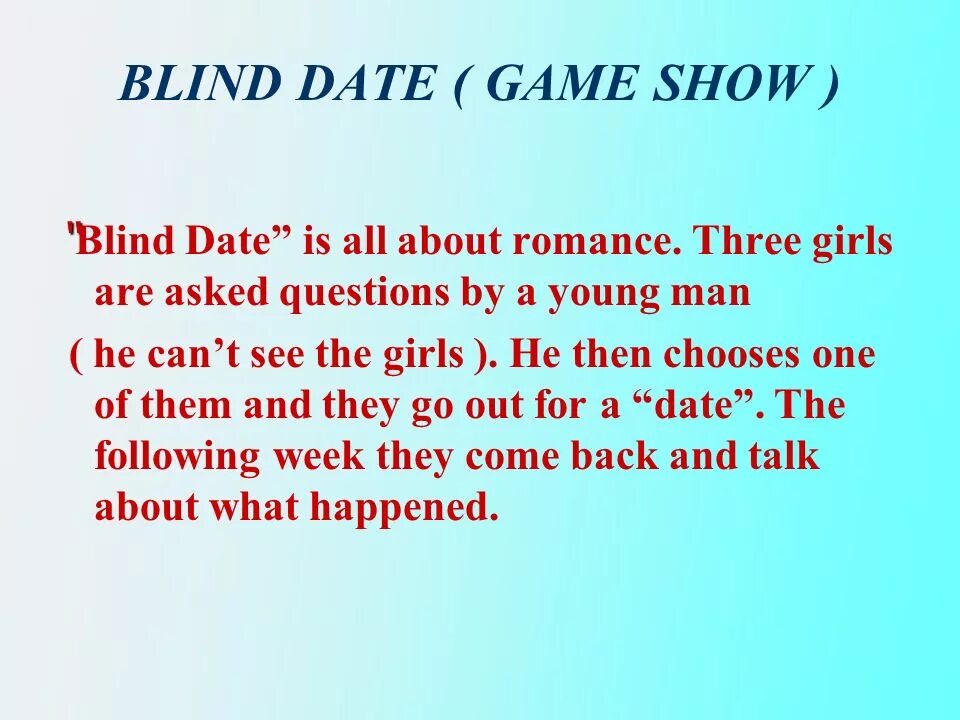 BLIND DATE ( GAME SHOW )

"Blind Date” is all about romance. Three girls are asked questions by a young man

( he can’t see the girls ). He then chooses one of them and they go out for a “date”. The following week they come back and talk about what happened.